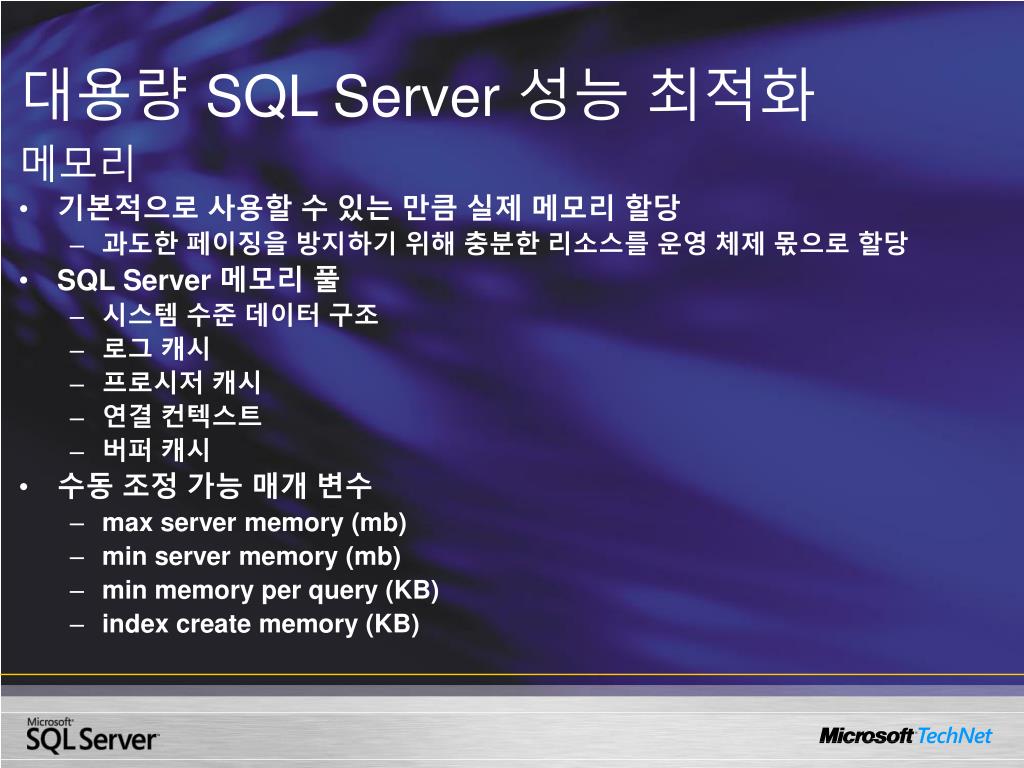 대용량 SQL Server 성능 최적화

메모리

• 기본적으로 사용할 수 있는 만큼 실제 메모리 할당
 – 과도한 페이징을 방지하기 위해 충분한 리소스를 운영 체제 몫으로 할당
• SQL Server 메모리 풀
 – 시스템 수준 데이터 구조
 – 로그 캐시
 – 프로시저 캐시
 – 연결 컨텍스트
 – 버퍼 캐시
• 수동 조정 가능 매개 변수
 – max server memory (mb)
 – min server memory (mb)
 – min memory per query (KB)
 – index create memory (KB)

Microsoft SQL Server

Microsoft TechNet